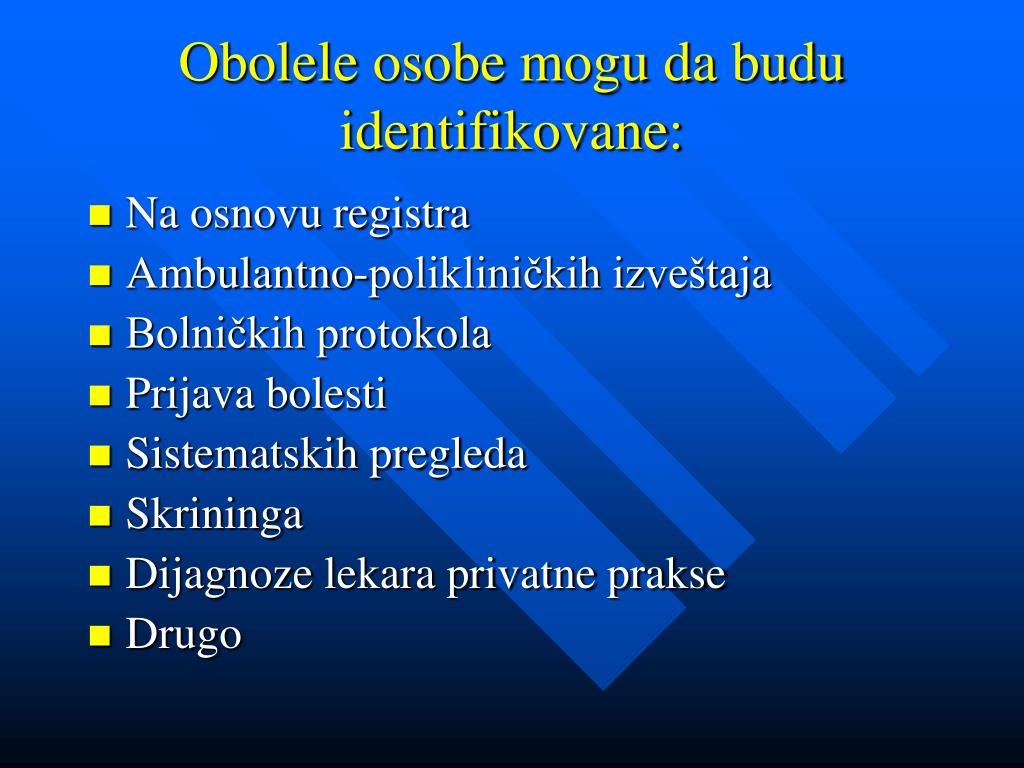 Obolele osobe mogu da budu identifikovane:

- Na osnovu registra
- Ambulantno-polikliničkih izveštaja
- Bolničkih protokola
- Prijava bolesti
- Sistematskih pregleda
- Skrininga
- Dijagnoze lekara privatne prakse
- Drugo